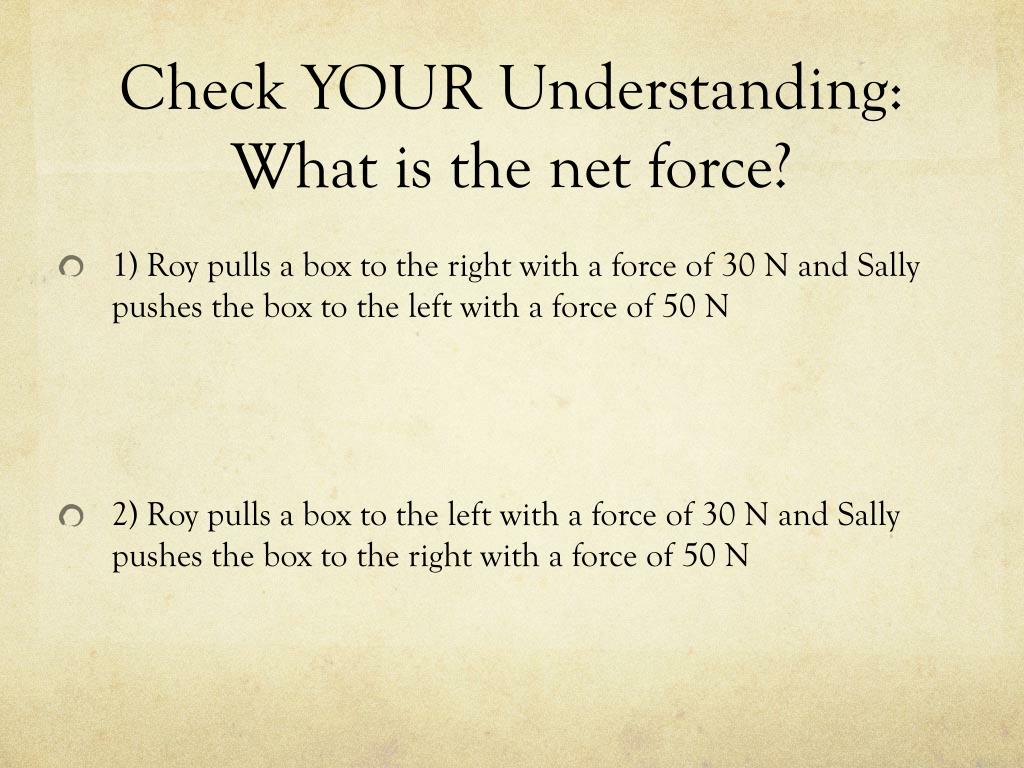 Check YOUR Understanding: What is the net force?

1) Roy pulls a box to the right with a force of 30 N and Sally pushes the box to the left with a force of 50 N

2) Roy pulls a box to the left with a force of 30 N and Sally pushes the box to the right with a force of 50 N